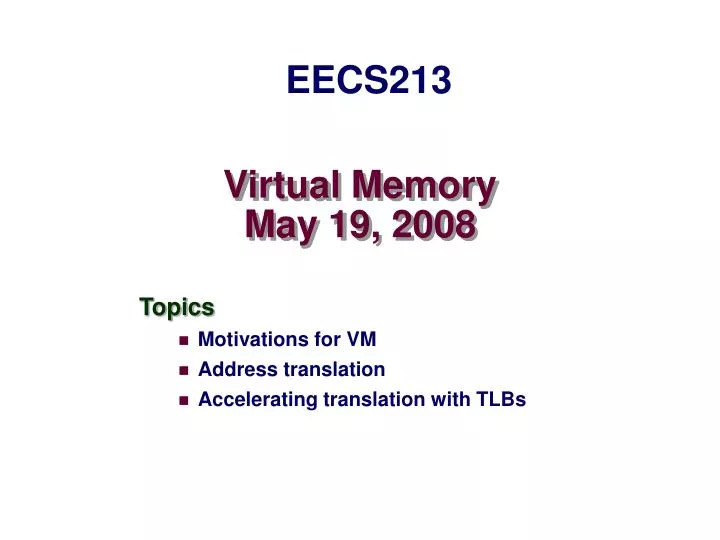 EECS213

Virtual Memory
May 19, 2008

Topics

- Motivations for VM
- Address translation
- Accelerating translation with TLBs